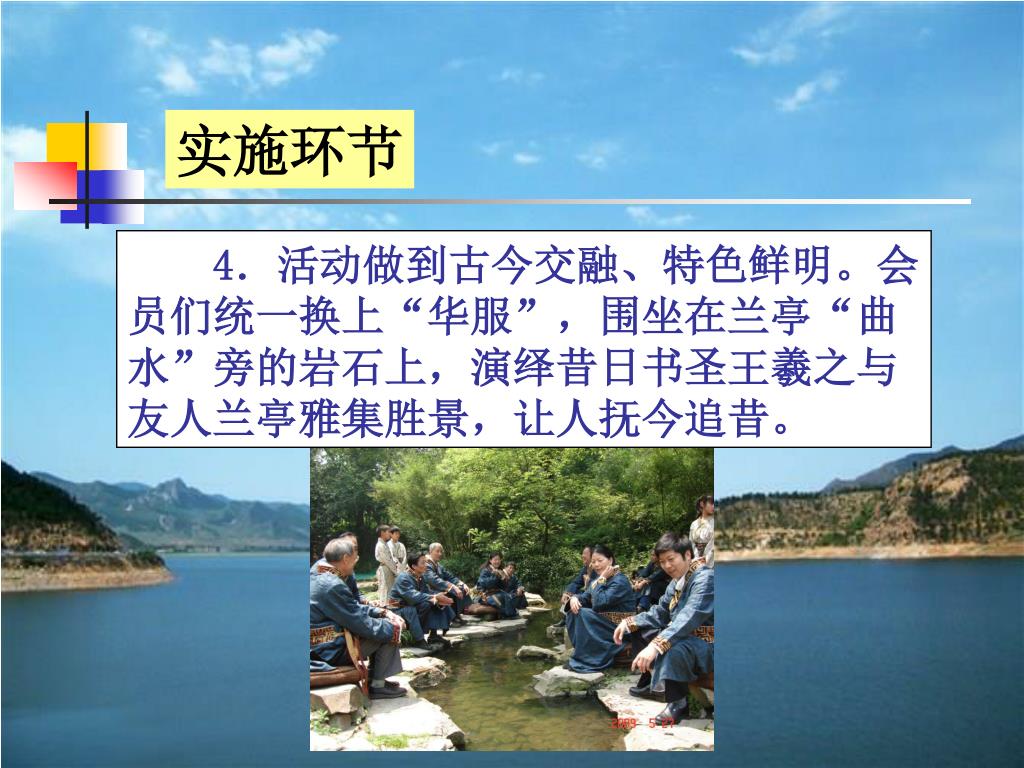 实施环节

4．活动做到古今交融、特色鲜明。会员们统一换上“华服”，围坐在兰亭“曲水”旁的岩石上，演绎昔日书圣王羲之与友人兰亭雅集胜景，让人抚今追昔。

2009 5 27